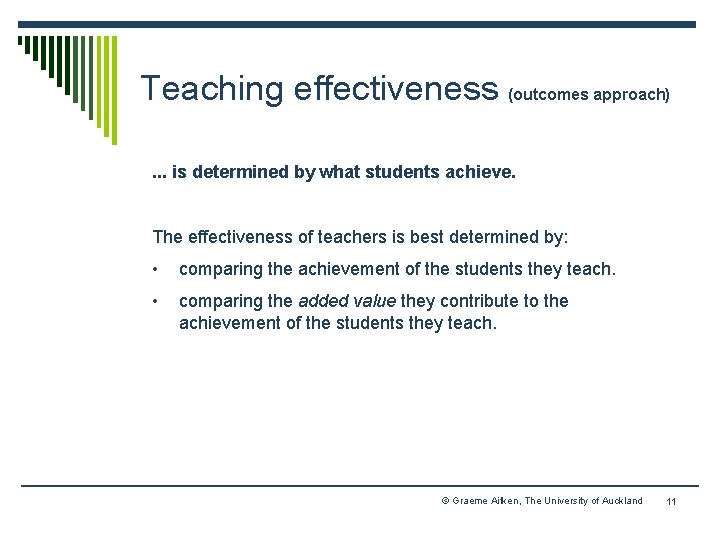 Teaching effectiveness (outcomes approach)

... is determined by what students achieve.

The effectiveness of teachers is best determined by:

• comparing the achievement of the students they teach.

• comparing the added value they contribute to the achievement of the students they teach.

© Graeme Aitken, The University of Auckland 11